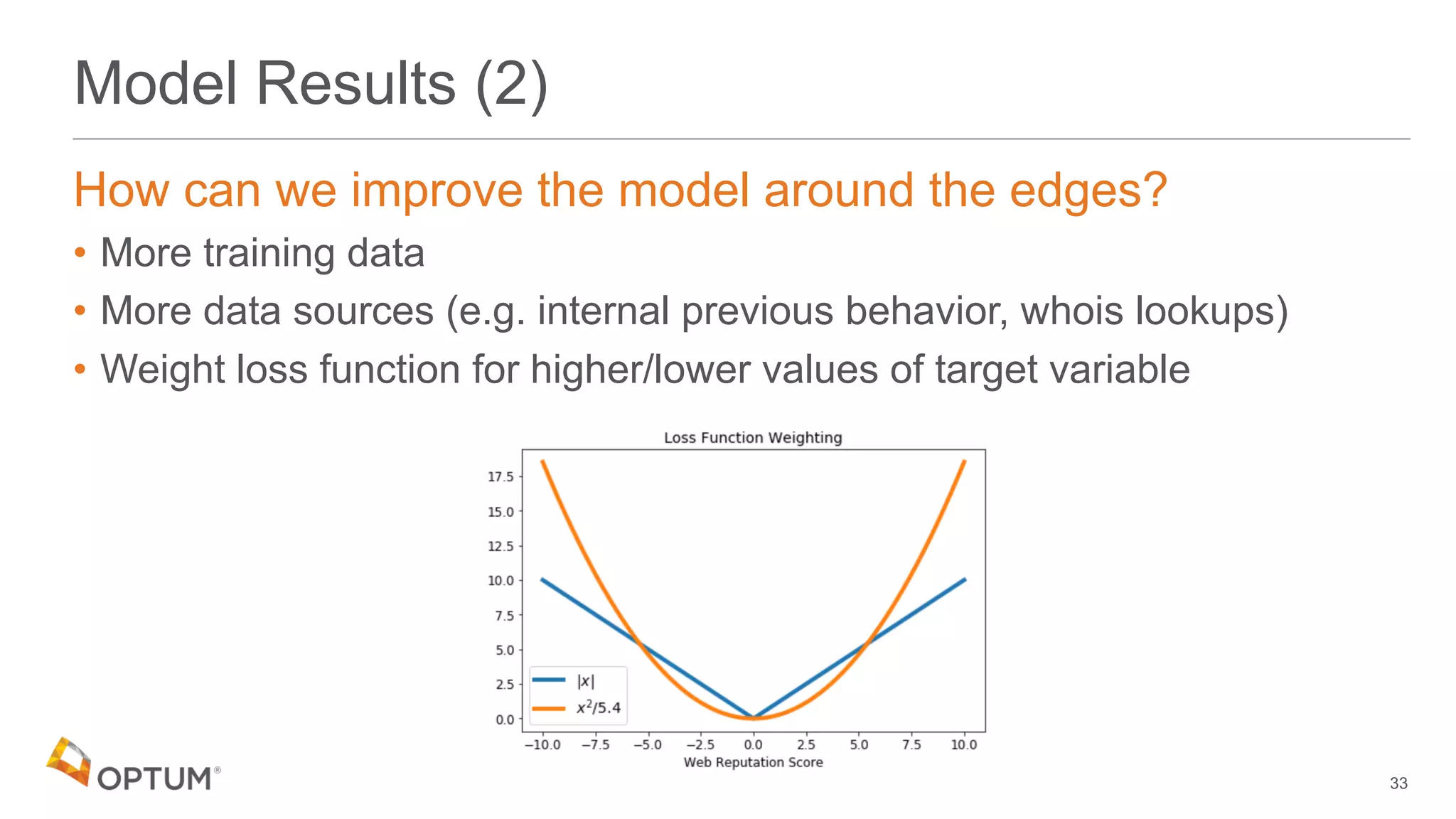 Model Results (2)

How can we improve the model around the edges?

• More training data
• More data sources (e.g. internal previous behavior, whois lookups)
• Weight loss function for higher/lower values of target variable

Loss Function Weighting

17.5
15.0
12.5
10.0
7.5
5.0
2.5
0.0

$|x|$
$x^2/5.4$

−10.0 −7.5 −5.0 −2.5 0.0 2.5 5.0 7.5 10.0
Web Reputation Score

OPTUM®

33